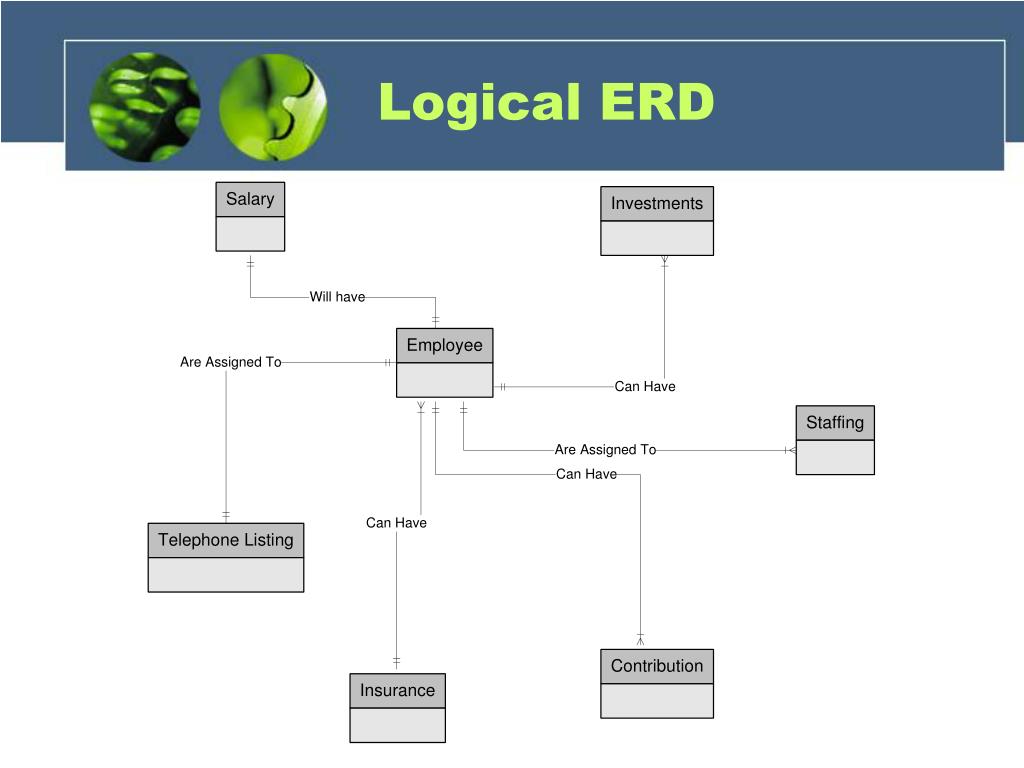 Logical ERD

Salary

Investments

Will have

Employee

Are Assigned To

Can Have

Staffing

Are Assigned To

Can Have

Can Have

Telephone Listing

Contribution

Insurance